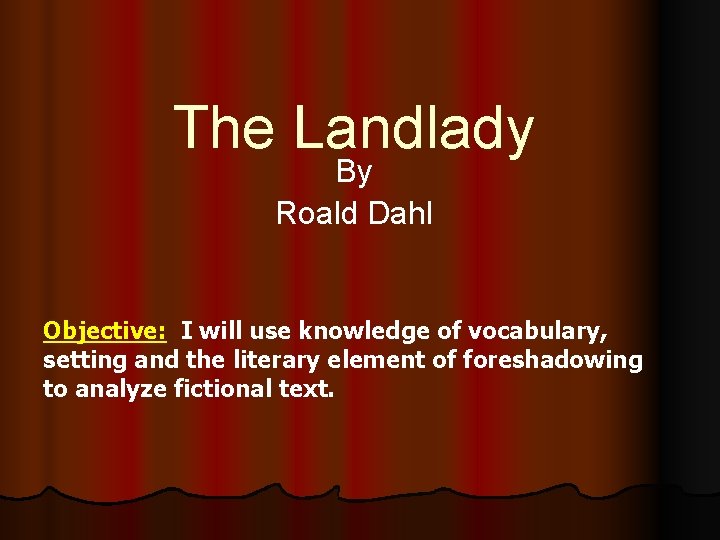 The Landlady
By
Roald Dahl

Objective: I will use knowledge of vocabulary, setting and the literary element of foreshadowing to analyze fictional text.